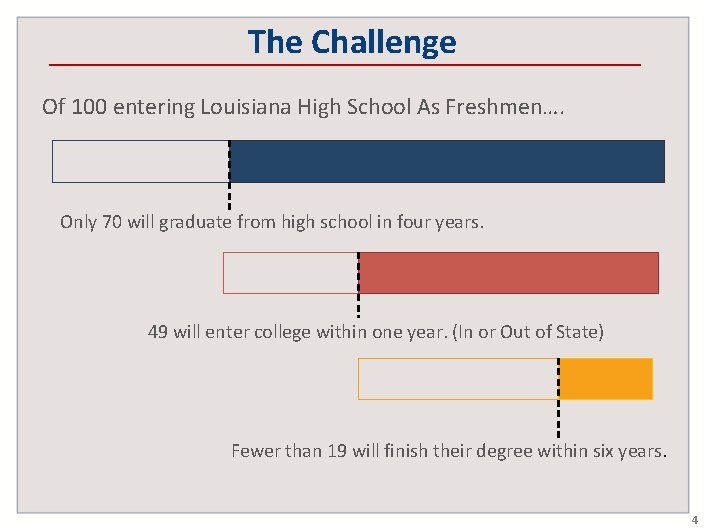 The Challenge

Of 100 entering Louisiana High School As Freshmen….

Only 70 will graduate from high school in four years.

49 will enter college within one year. (In or Out of State)

Fewer than 19 will finish their degree within six years.

4